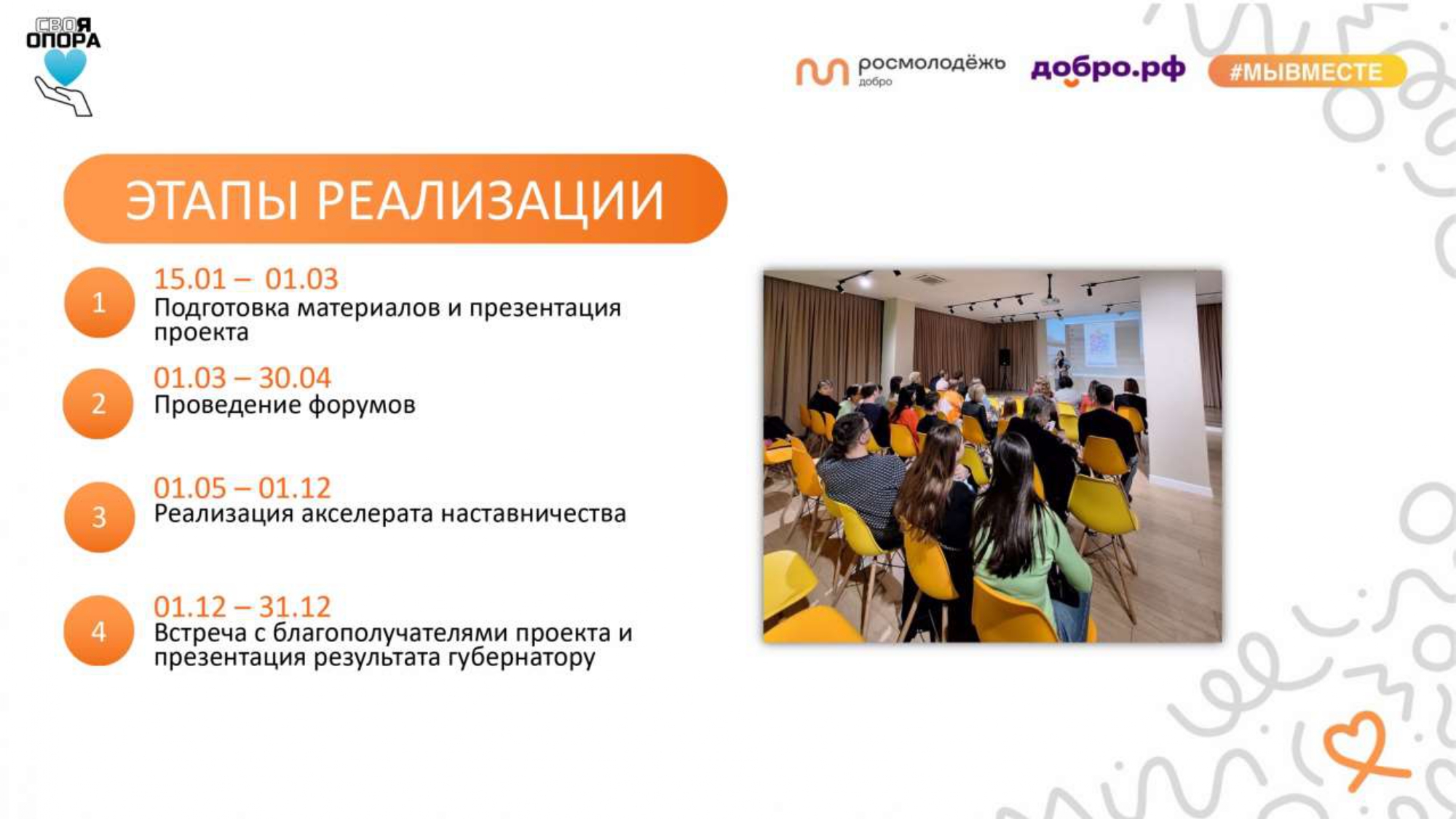 СВОЯ
ОПОРА

росмолодёжь
добро

добро.рф

#МЫВМЕСТЕ

ЭТАПЫ РЕАЛИЗАЦИИ

1
15.01 – 01.03
Подготовка материалов и презентация проекта

2
01.03 – 30.04
Проведение форумов

3
01.05 – 01.12
Реализация акселерата наставничества

4
01.12 – 31.12
Встреча с благополучателями проекта и презентация результата губернатору